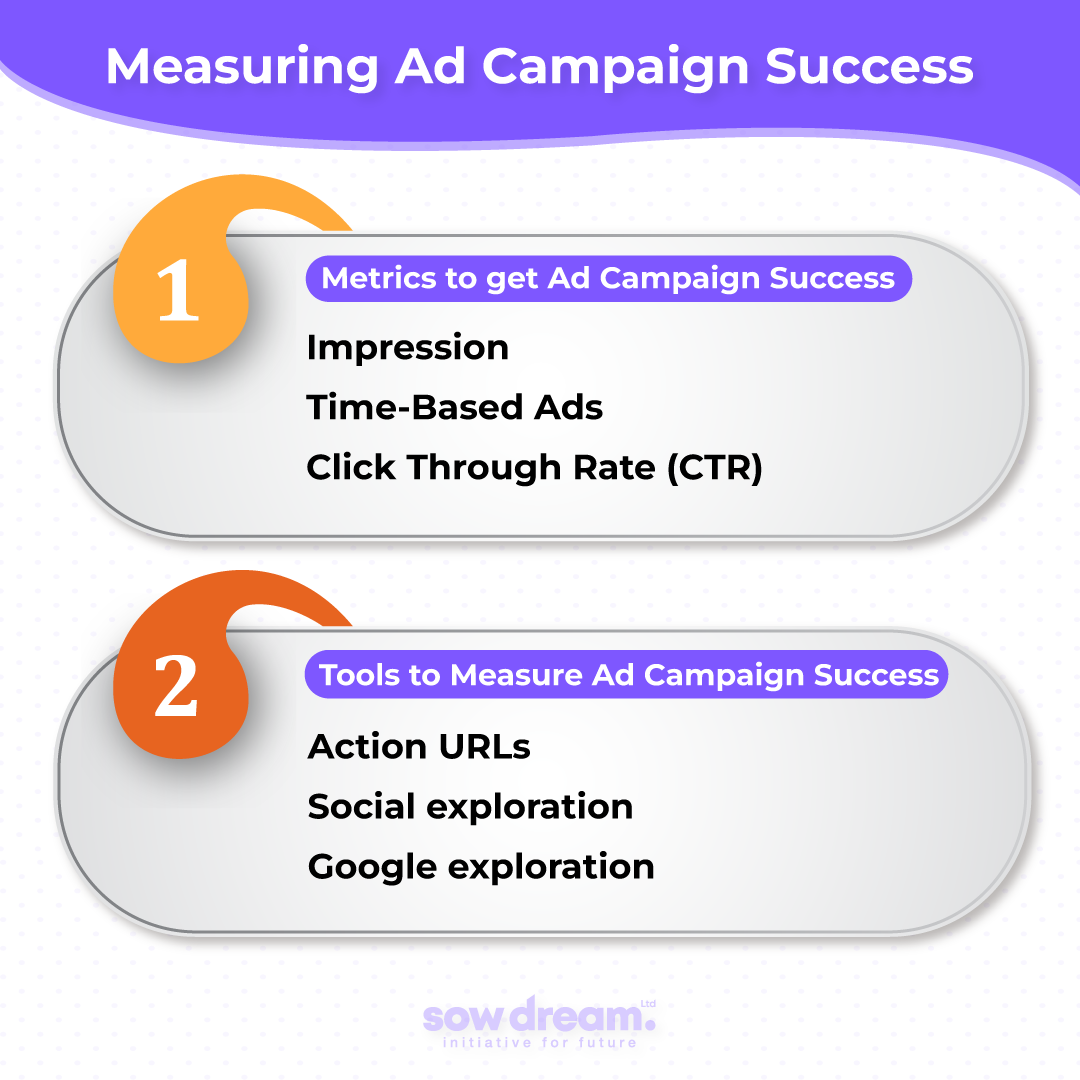 Measuring Ad Campaign Success

1

Metrics to get Ad Campaign Success

Impression

Time-Based Ads

Click Through Rate (CTR)

2

Tools to Measure Ad Campaign Success

Action URLs

Social exploration

Google exploration

sow dream. Ltd
initiative for future